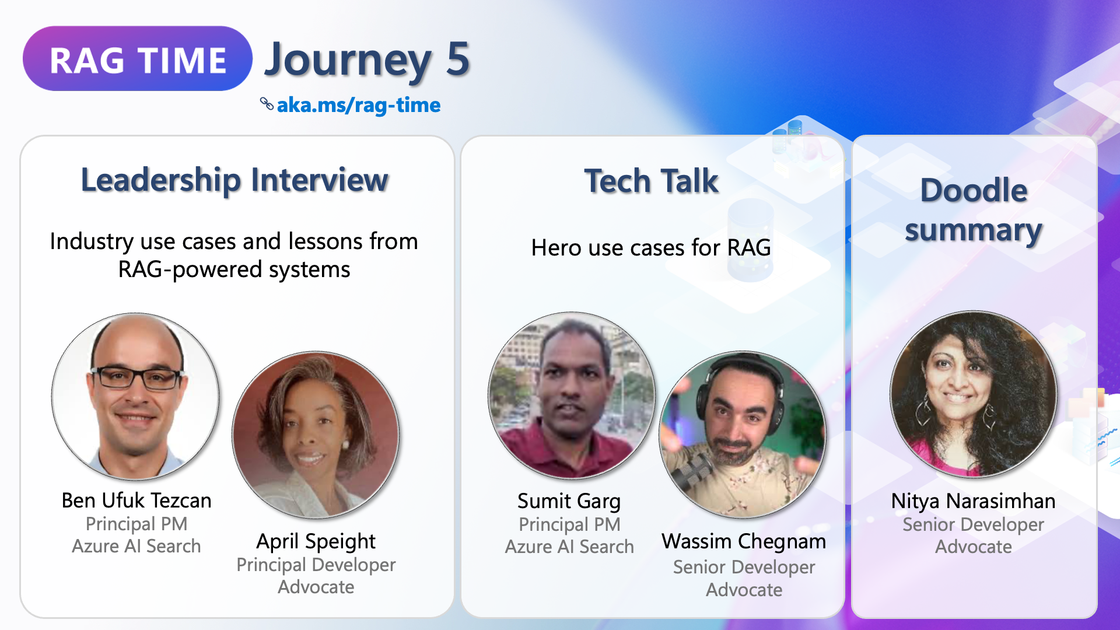 RAG TIME Journey 5

aka.ms/rag-time

Leadership Interview

Industry use cases and lessons from RAG-powered systems

Ben Ufuk Tezcan
Principal PM
Azure AI Search

April Speight
Principal Developer Advocate

Tech Talk

Hero use cases for RAG

Sumit Garg
Principal PM
Azure AI Search

Wassim Chegnam
Senior Developer Advocate

Doodle summary

Nitya Narasimhan
Senior Developer Advocate